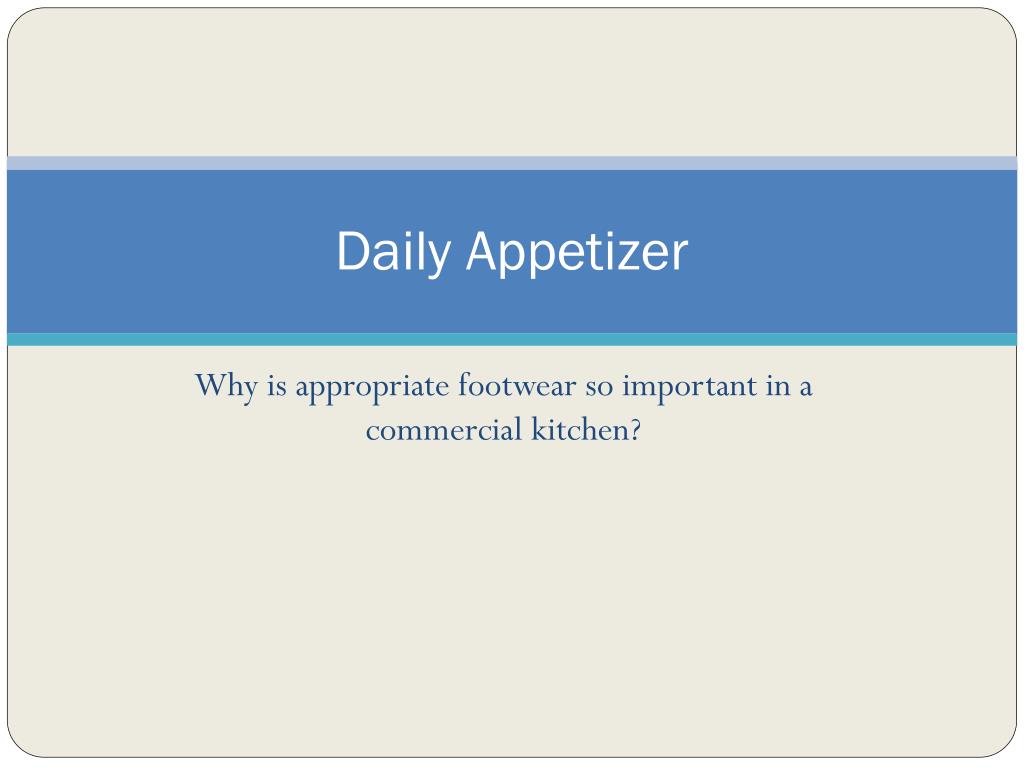 Daily Appetizer

Why is appropriate footwear so important in a commercial kitchen?